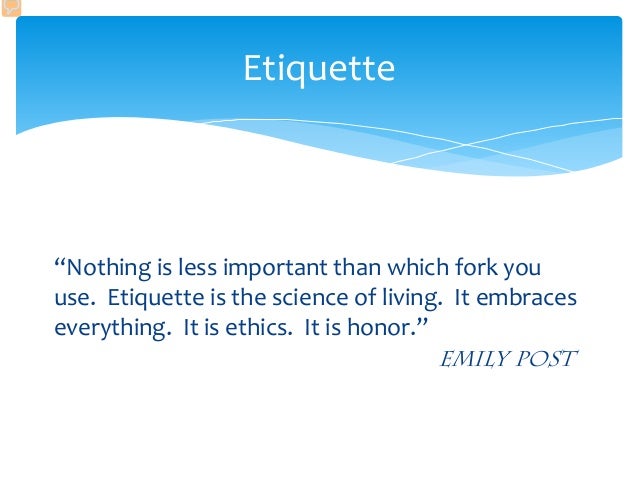 Etiquette

“Nothing is less important than which fork you use.  Etiquette is the science of living.  It embraces everything.  It is ethics.  It is honor.”

EMILY POST